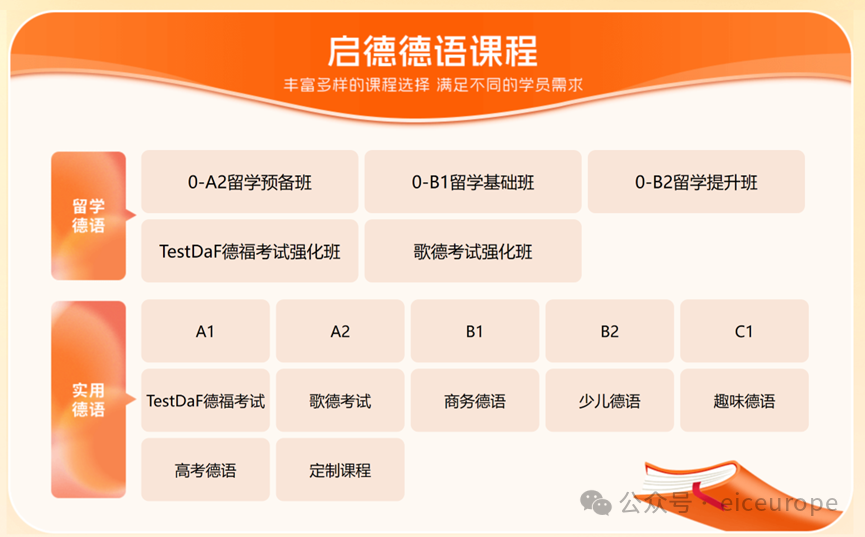 启德德语课程
丰富多样的课程选择 满足不同的学员需求

留学德语

0-A2留学预备班
0-B1留学基础班
0-B2留学提升班
TestDaF德福考试强化班
歌德考试强化班

实用德语

A1
A2
B1
B2
C1
TestDaF德福考试
歌德考试
商务德语
少儿德语
趣味德语
高考德语
定制课程

公众号 · eiceurope